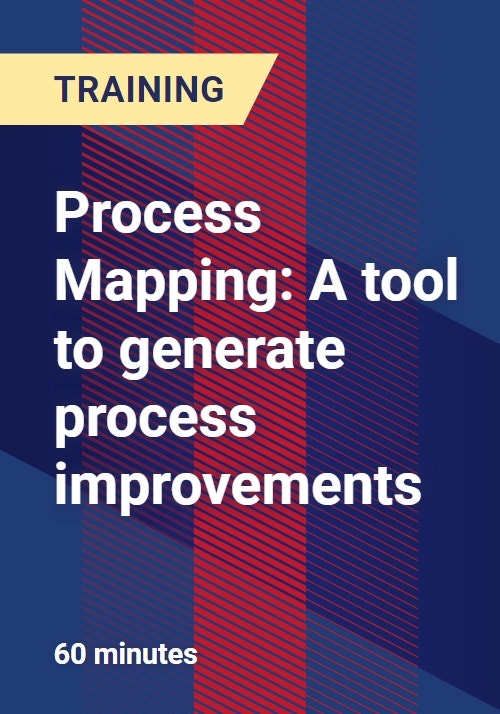 TRAINING

Process Mapping: A tool to generate process improvements

60 minutes